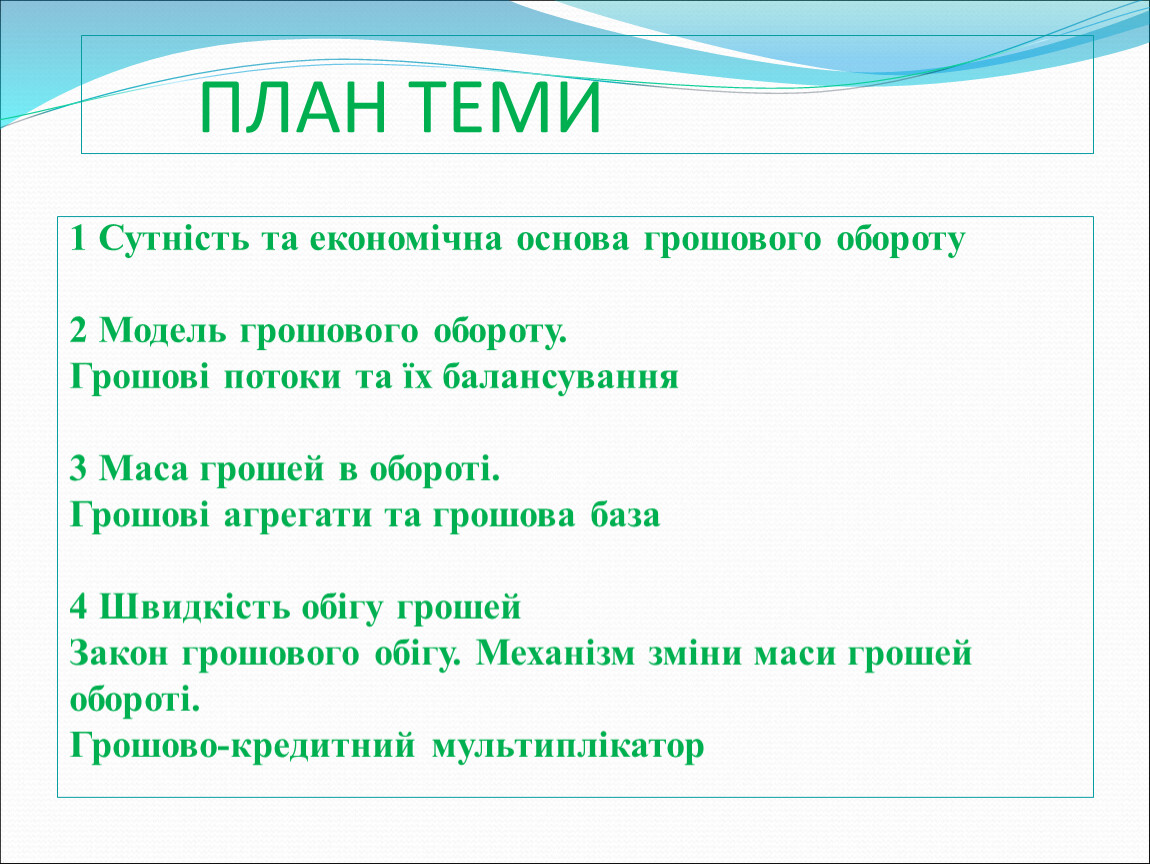 ПЛАН ТЕМИ

1 Сутність та економічна основа грошового обороту

2 Модель грошового обороту.
Грошові потоки та їх балансування

3 Маса грошей в обороті.
Грошові агрегати та грошова база

4 Швидкість обігу грошей
Закон грошового обігу. Механізм зміни маси грошей обороті.
Грошово-кредитний мультиплікатор